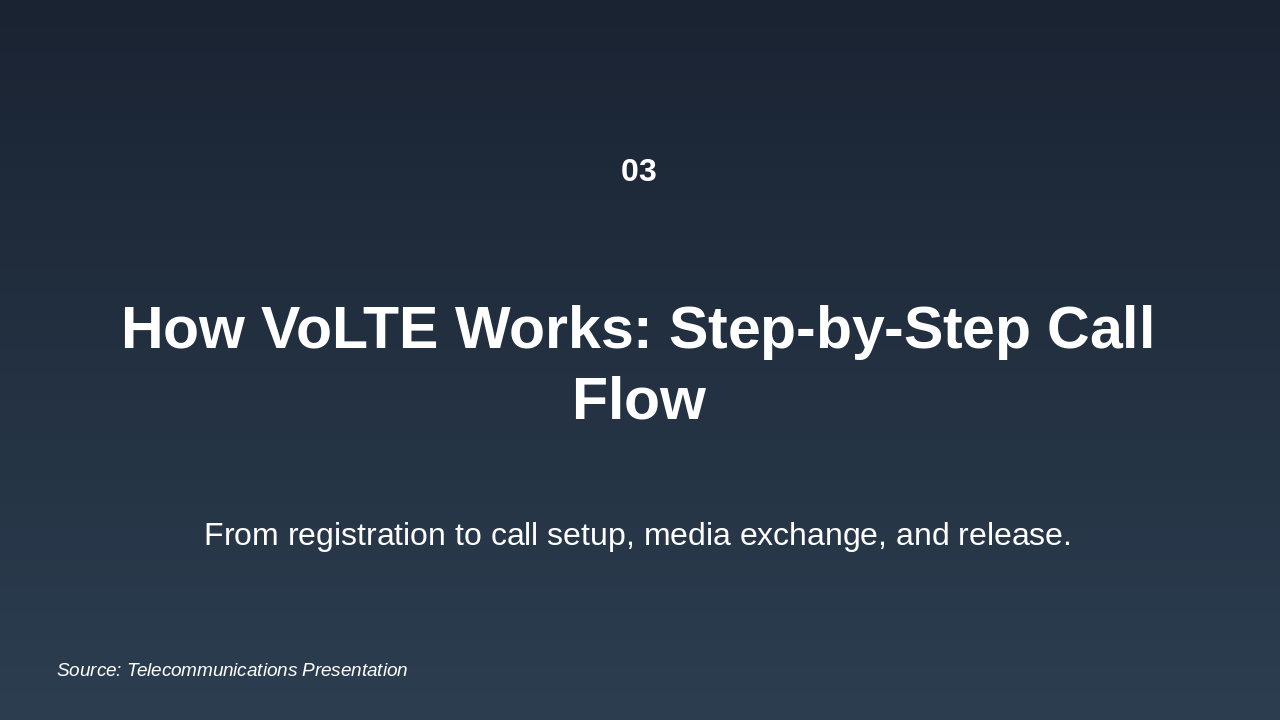 03

How VoLTE Works: Step-by-Step Call Flow

From registration to call setup, media exchange, and release.

Source: Telecommunications Presentation